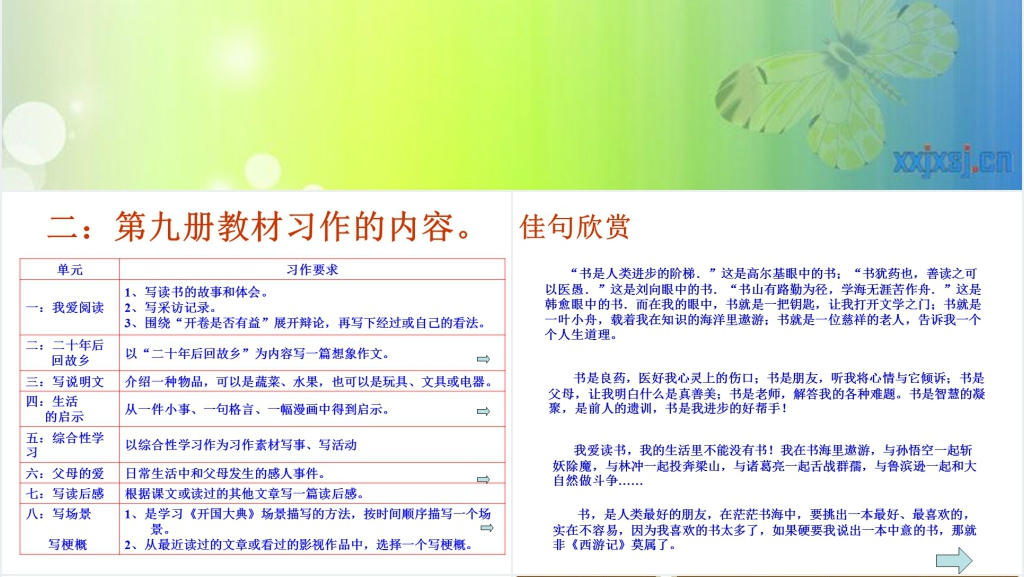 xxjxsj.cn

二：第九册教材习作的内容。

| 单元 | 习作要求 |
|---|---|
| 一：我爱阅读 | 1、写读书的故事和体会。 2、写采访记录。 3、围绕“开卷是否有益”展开辩论，再写下经过或自己的看法。 |
| 二：二十年后回故乡 | 以“二十年后回故乡”为内容写一篇想象作文。 |
| 三：写说明文 | 介绍一种物品，可以是蔬菜、水果，也可以是玩具、文具或电器。 |
| 四：生活的启示 | 从一件小事、一句格言、一幅漫画中得到启示。 |
| 五：综合性学习 | 以综合性学习作为习作素材写事、写活动 |
| 六：父母的爱 | 日常生活中和父母发生的感人事件。 |
| 七：写读后感 | 根据课文或读过的其他文章写一篇读后感。 |
| 八：写场景 写梗概 | 1、是学习《开国大典》场景描写的方法，按时间顺序描写一个场景。 2、从最近读过的文章或看过的影视作品中，选择一个写梗概。 |

佳句欣赏

“书是人类进步的阶梯．”这是高尔基眼中的书；“书犹药也，善读之可以医愚．”这是刘向眼中的书．“书山有路勤为径，学海无涯苦作舟．”这是韩愈眼中的书．而在我的眼中，书就是一把钥匙，让我打开文学之门；书就是一叶小舟，载着我在知识的海洋里遨游；书就是一位慈祥的老人，告诉我一个个人生道理。

书是良药，医好我心灵上的伤口；书是朋友，听我将心情与它倾诉；书是父母，让我明白什么是真善美；书是老师，解答我的各种难题。书是智慧的凝聚，是前人的遗训，书是我进步的好帮手！

我爱读书，我的生活里不能没有书！我在书海里遨游，与孙悟空一起斩妖除魔，与林冲一起投奔梁山，与诸葛亮一起舌战群儒，与鲁滨逊一起和大自然做斗争……

书，是人类最好的朋友，在茫茫书海中，要挑出一本最好、最喜欢的，实在不容易，因为我喜欢的书太多了，如果硬要我说出一本中意的书，那就非《西游记》莫属了。